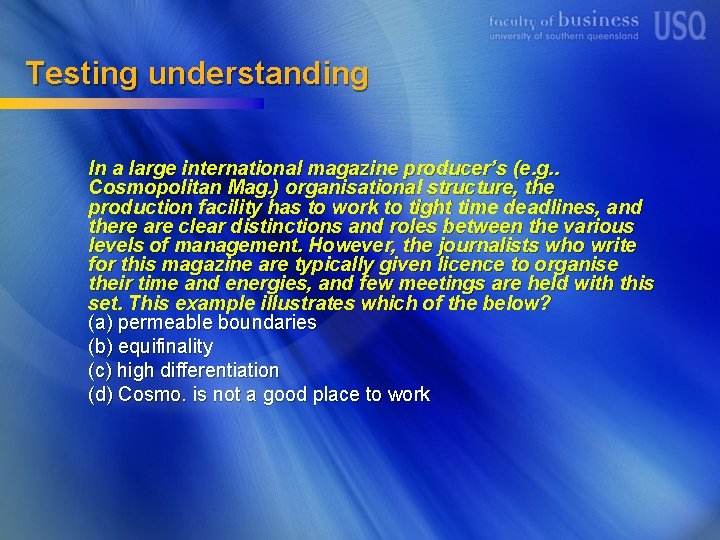 faculty of business
university of southern queensland
USQ

Testing understanding

In a large international magazine producer's (e.g.. Cosmopolitan Mag.) organisational structure, the production facility has to work to tight time deadlines, and there are clear distinctions and roles between the various levels of management. However, the journalists who write for this magazine are typically given licence to organise their time and energies, and few meetings are held with this set. This example illustrates which of the below?
(a) permeable boundaries
(b) equifinality
(c) high differentiation
(d) Cosmo. is not a good place to work